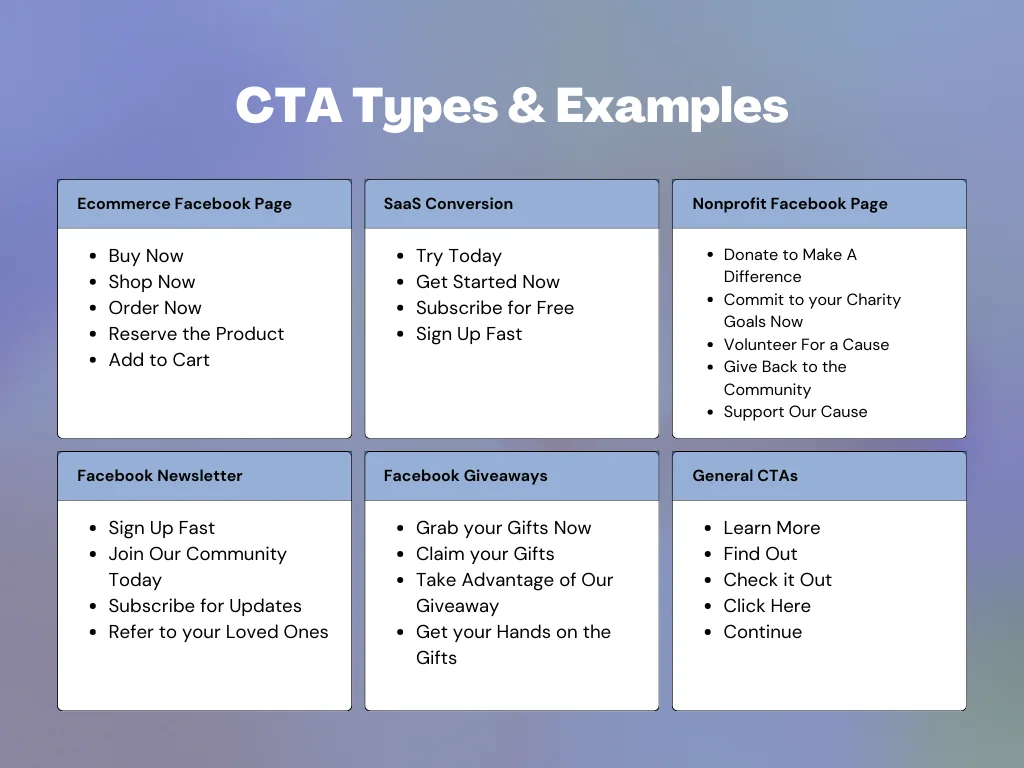 CTA Types & Examples

Ecommerce Facebook Page

- Buy Now
- Shop Now
- Order Now
- Reserve the Product
- Add to Cart

SaaS Conversion

- Try Today
- Get Started Now
- Subscribe for Free
- Sign Up Fast

Nonprofit Facebook Page

- Donate to Make A Difference
- Commit to your Charity Goals Now
- Volunteer For a Cause
- Give Back to the Community
- Support Our Cause

Facebook Newsletter

- Sign Up Fast
- Join Our Community Today
- Subscribe for Updates
- Refer to your Loved Ones

Facebook Giveaways

- Grab your Gifts Now
- Claim your Gifts
- Take Advantage of Our Giveaway
- Get your Hands on the Gifts

General CTAs

- Learn More
- Find Out
- Check it Out
- Click Here
- Continue